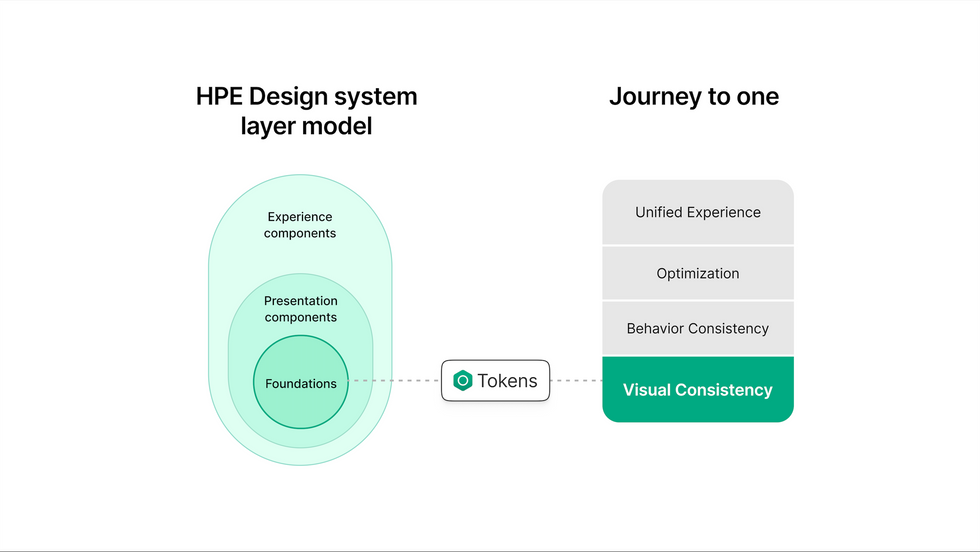 HPE Design system layer model

Experience components

Presentation components

Foundations

Tokens

Journey to one

Unified Experience

Optimization

Behavior Consistency

Visual Consistency